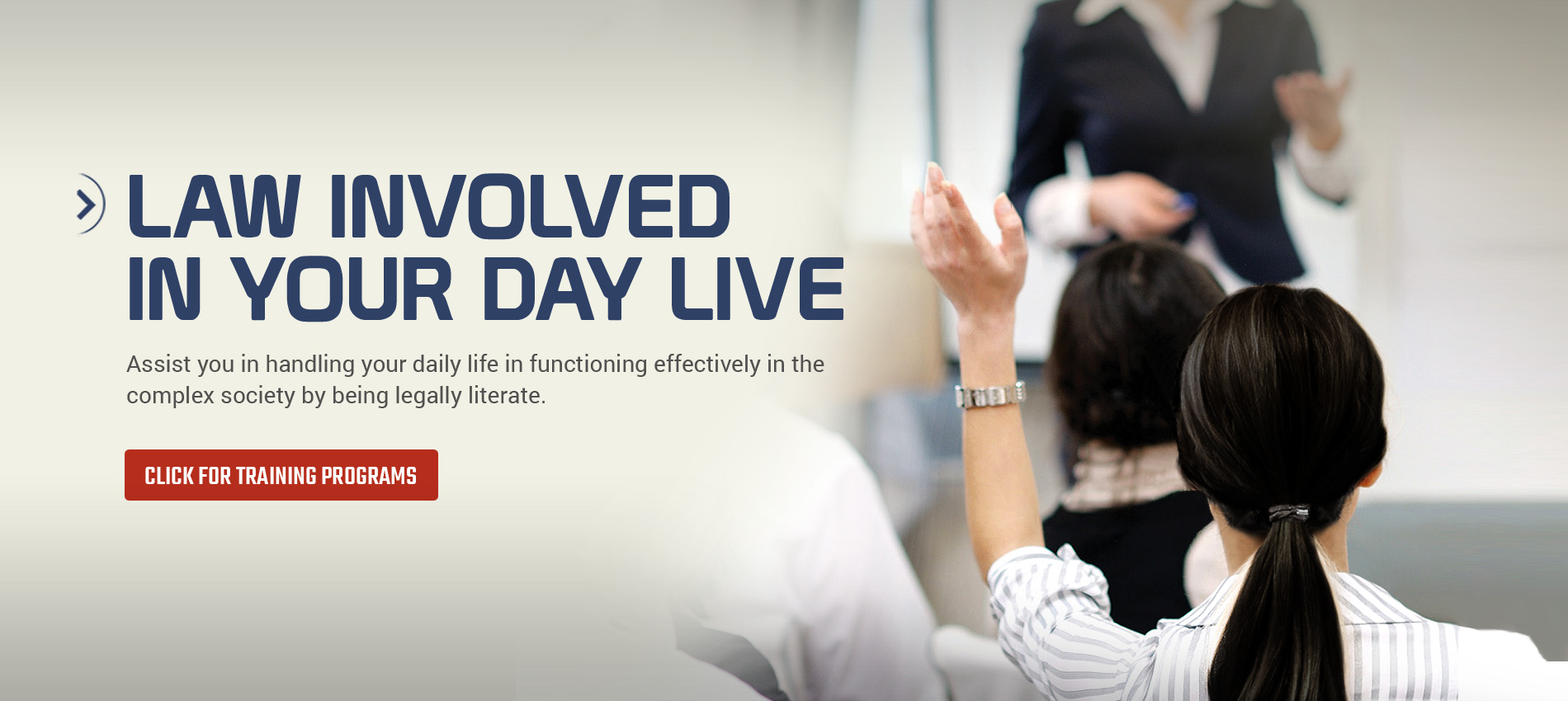 LAW INVOLVED IN YOUR DAY LIVE

Assist you in handling your daily life in functioning effectively in the complex society by being legally literate.

CLICK FOR TRAINING PROGRAMS